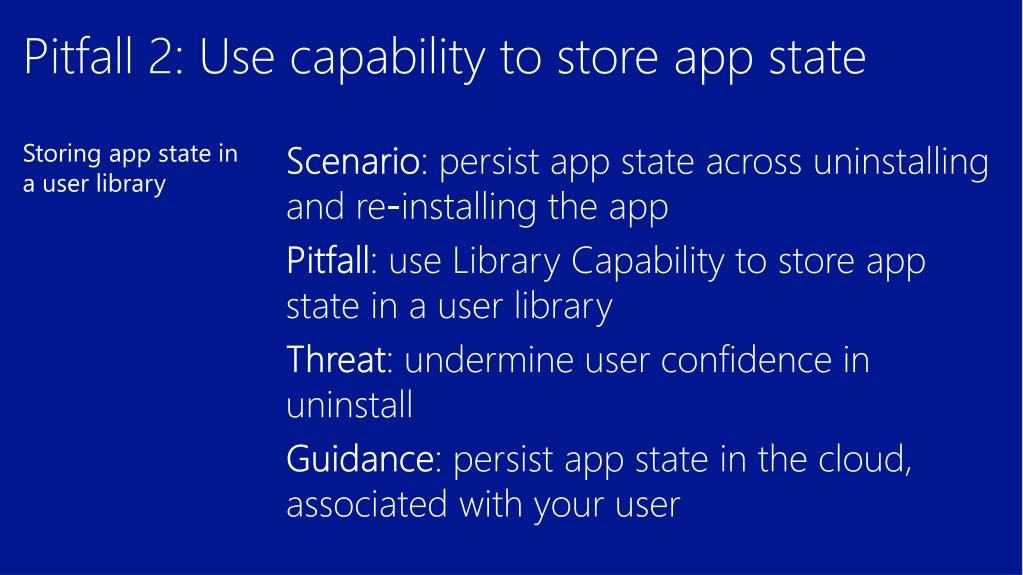 Pitfall 2: Use capability to store app state

Storing app state in a user library

Scenario: persist app state across uninstalling and re-installing the app

Pitfall: use Library Capability to store app state in a user library

Threat: undermine user confidence in uninstall

Guidance: persist app state in the cloud, associated with your user